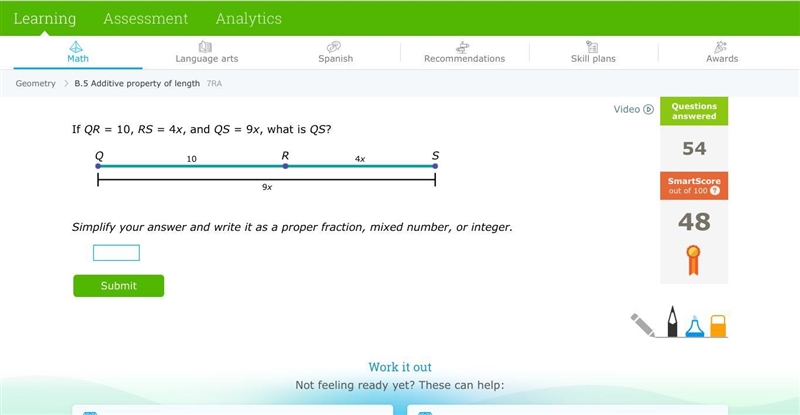 Learning Assessment Analytics

Math Language arts Spanish Recommendations Skill plans Awards

Geometry > B.5 Additive property of length 7RA

Video

Questions answered

54

SmartScore out of 100

48

If $QR = 10$, $RS = 4x$, and $QS = 9x$, what is $QS$?

Q 10 R 4x S

9x

Simplify your answer and write it as a proper fraction, mixed number, or integer.

Submit

Work it out

Not feeling ready yet? These can help: